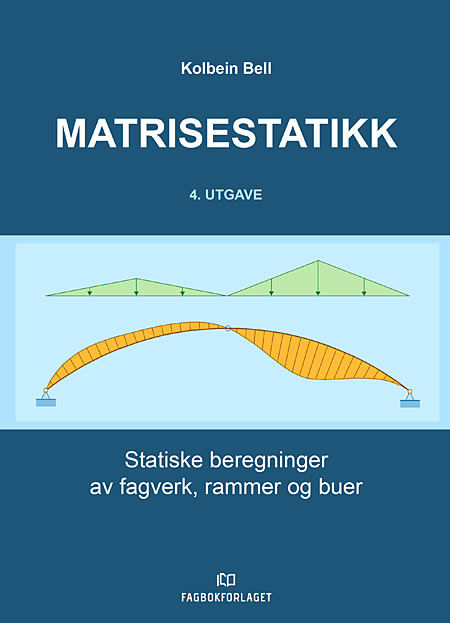 Kolbein Bell

MATRISESTATIKK

4. UTGAVE

Statiske beregninger
av fagverk, rammer og buer

FAGBOKFORLAGET